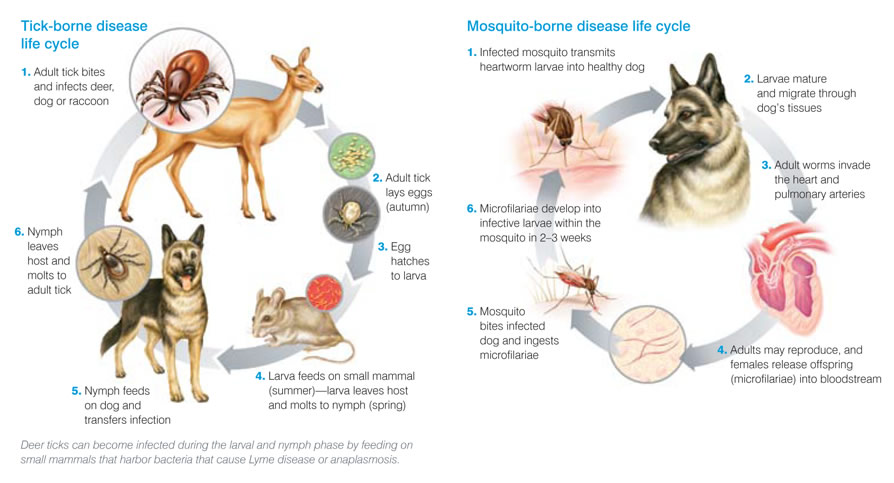 Tick-borne disease life cycle

1. Adult tick bites and infects deer, dog or raccoon

2. Adult tick lays eggs (autumn)

3. Egg hatches to larva

4. Larva feeds on small mammal (summer)—larva leaves host and molts to nymph (spring)

5. Nymph feeds on dog and transfers infection

6. Nymph leaves host and molts to adult tick

Deer ticks can become infected during the larval and nymph phase by feeding on small mammals that harbor bacteria that cause Lyme disease or anaplasmosis.

Mosquito-borne disease life cycle

1. Infected mosquito transmits heartworm larvae into healthy dog

2. Larvae mature and migrate through dog's tissues

3. Adult worms invade the heart and pulmonary arteries

4. Adults may reproduce, and females release offspring (microfilariae) into bloodstream

5. Mosquito bites infected dog and ingests microfilariae

6. Microfilariae develop into infective larvae within the mosquito in 2–3 weeks